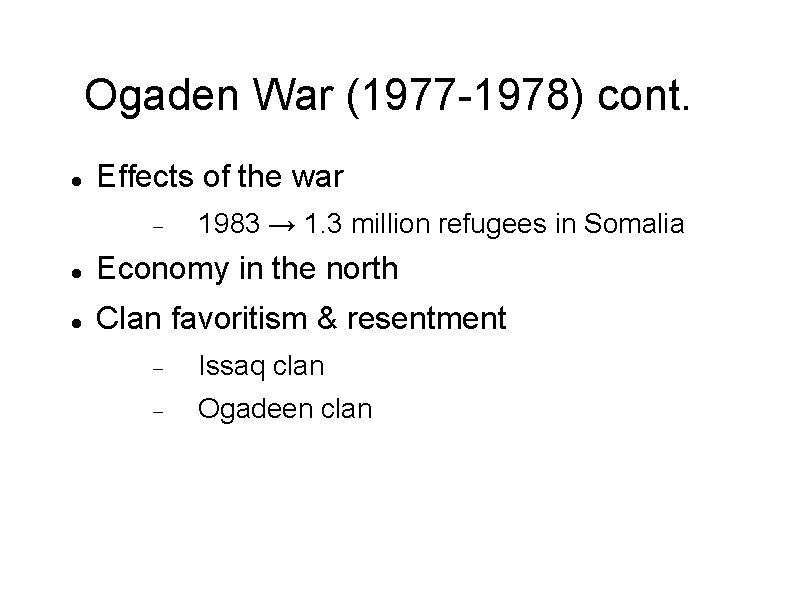 Ogaden War (1977-1978) cont.

- Effects of the war
  - 1983 → 1.3 million refugees in Somalia
- Economy in the north
- Clan favoritism & resentment
  - Issaq clan
  - Ogadeen clan